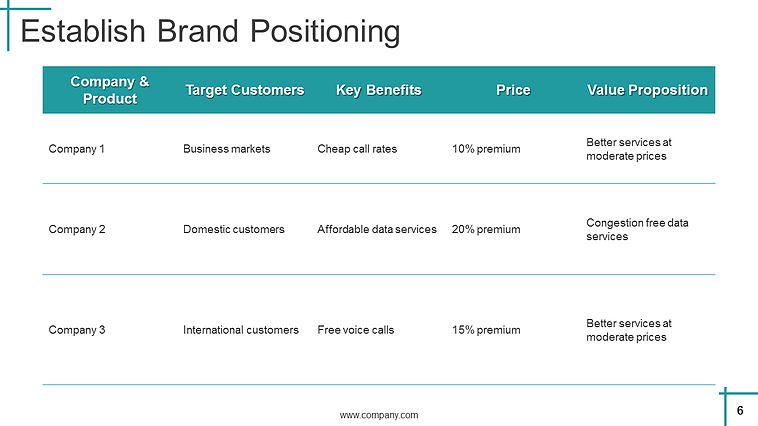 Establish Brand Positioning

| Company & Product | Target Customers | Key Benefits | Price | Value Proposition |
|---|---|---|---|---|
| Company 1 | Business markets | Cheap call rates | 10% premium | Better services at moderate prices |
| Company 2 | Domestic customers | Affordable data services | 20% premium | Congestion free data services |
| Company 3 | International customers | Free voice calls | 15% premium | Better services at moderate prices |

www.company.com

6